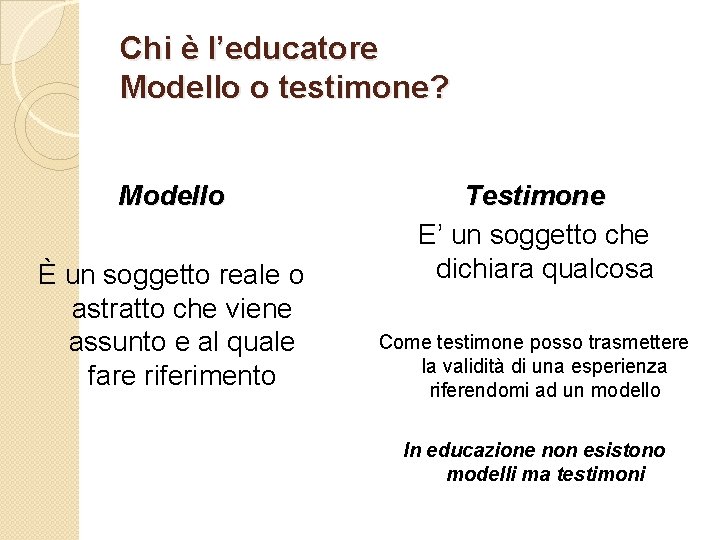 Chi è l'educatore
Modello o testimone?

Modello

È un soggetto reale o astratto che viene assunto e al quale fare riferimento

Testimone

E' un soggetto che dichiara qualcosa

Come testimone posso trasmettere la validità di una esperienza riferendomi ad un modello

In educazione non esistono modelli ma testimoni